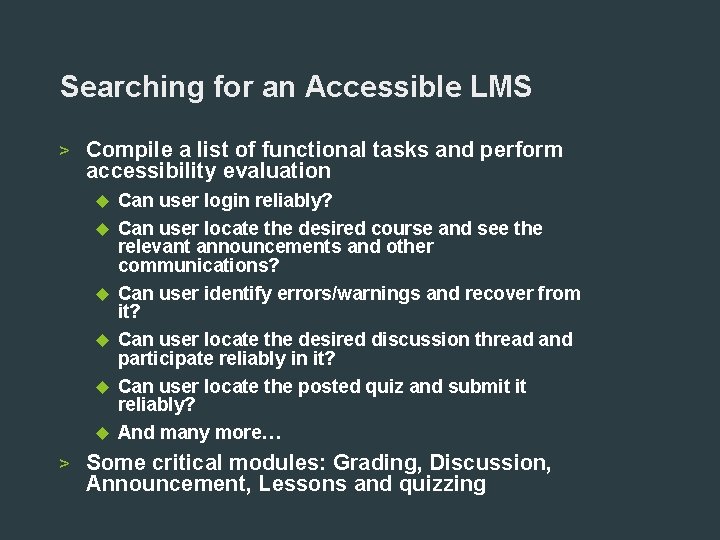 Searching for an Accessible LMS

> Compile a list of functional tasks and perform accessibility evaluation

◆ Can user login reliably?

◆ Can user locate the desired course and see the relevant announcements and other communications?

◆ Can user identify errors/warnings and recover from it?

◆ Can user locate the desired discussion thread and participate reliably in it?

◆ Can user locate the posted quiz and submit it reliably?

◆ And many more…

> Some critical modules: Grading, Discussion, Announcement, Lessons and quizzing